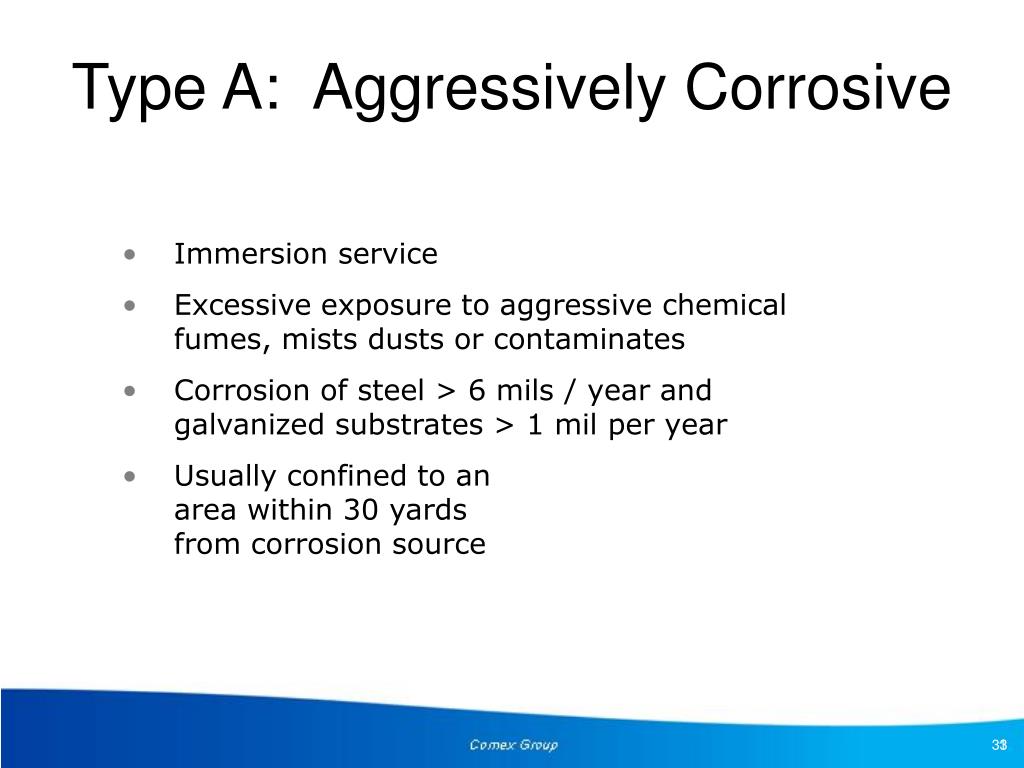 Type A: Aggressively Corrosive

• Immersion service
• Excessive exposure to aggressive chemical fumes, mists dusts or contaminates
• Corrosion of steel > 6 mils / year and galvanized substrates > 1 mil per year
• Usually confined to an area within 30 yards from corrosion source

Comex Group

33